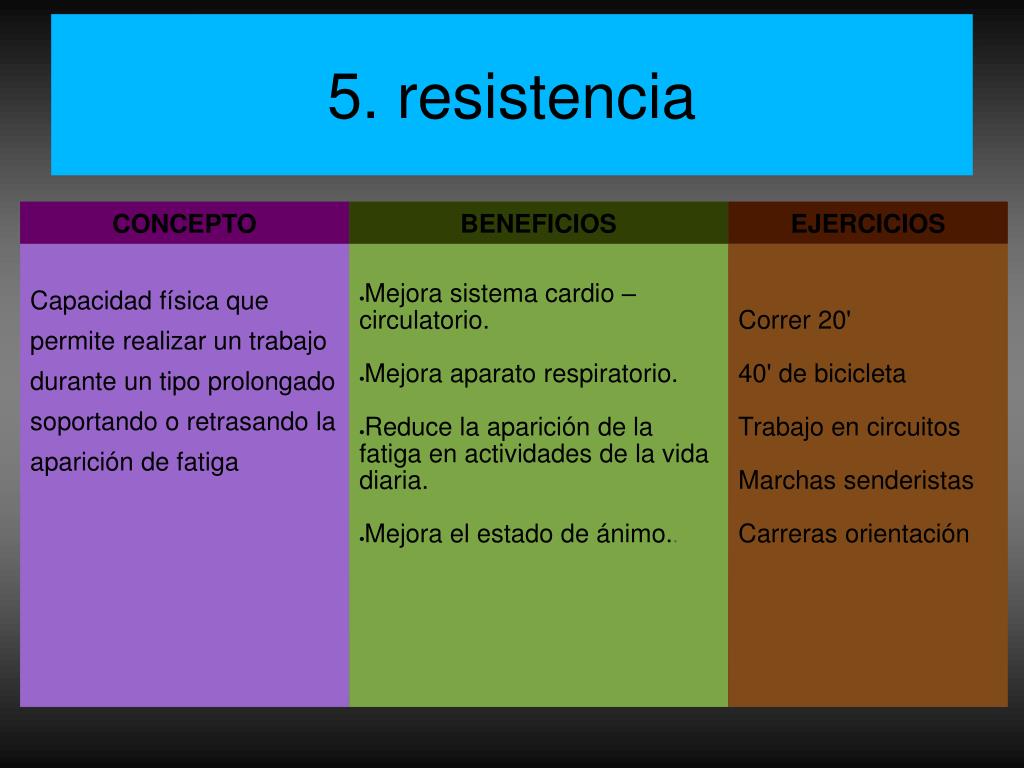 5. resistencia

| CONCEPTO | BENEFICIOS | EJERCICIOS |
|---|---|---|
| Capacidad física que permite realizar un trabajo durante un tipo prolongado soportando o retrasando la aparición de fatiga | •Mejora sistema cardio – circulatorio. •Mejora aparato respiratorio. •Reduce la aparición de la fatiga en actividades de la vida diaria. •Mejora el estado de ánimo.. | Correr 20' 40' de bicicleta Trabajo en circuitos Marchas senderistas Carreras orientación |